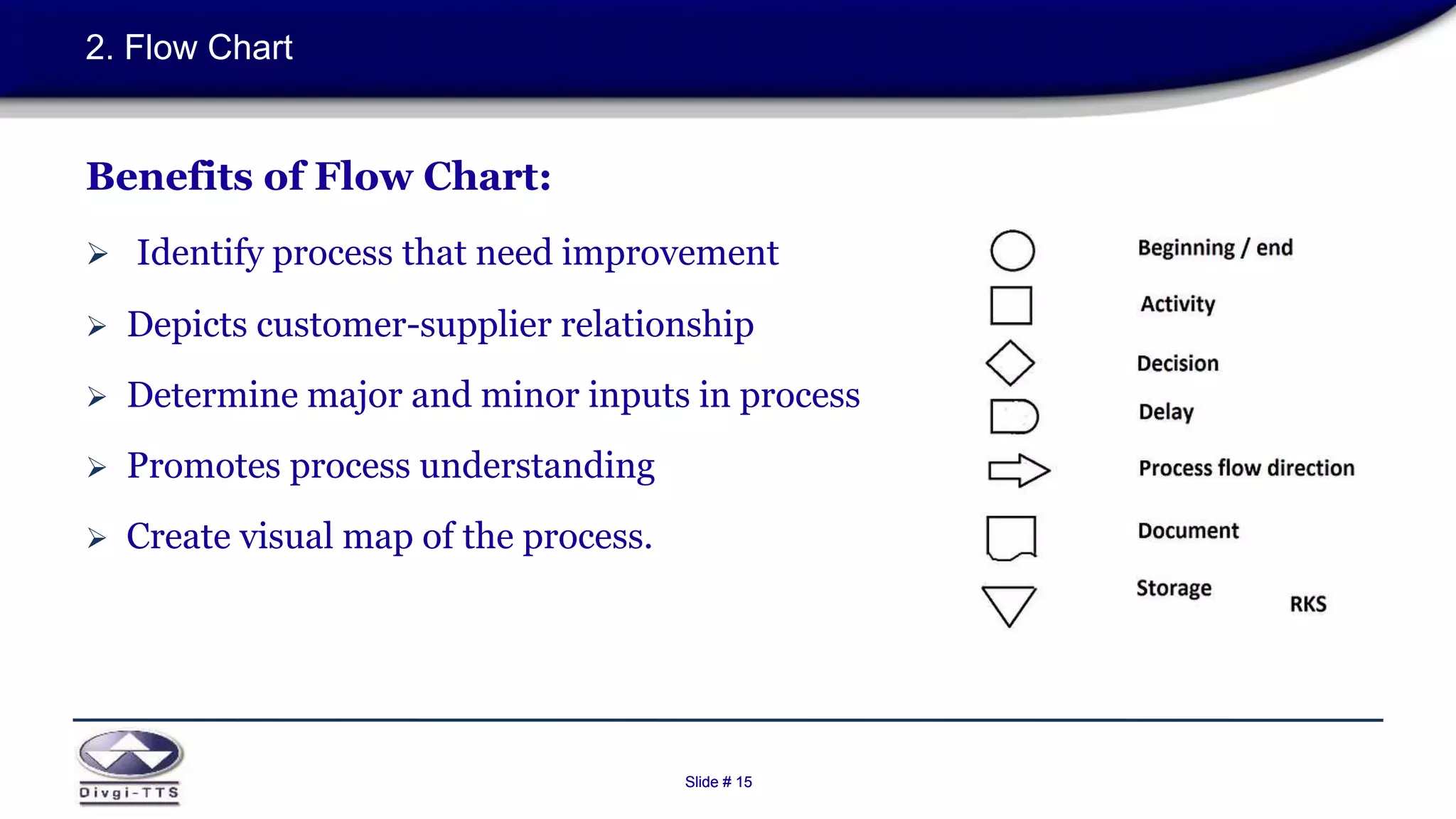 2. Flow Chart

Benefits of Flow Chart:

➢ Identify process that need improvement

➢ Depicts customer-supplier relationship

➢ Determine major and minor inputs in process

➢ Promotes process understanding

➢ Create visual map of the process.

Beginning / end
Activity
Decision
Delay
Process flow direction
Document
Storage
RKS

Divgi-TTS

Slide # 15